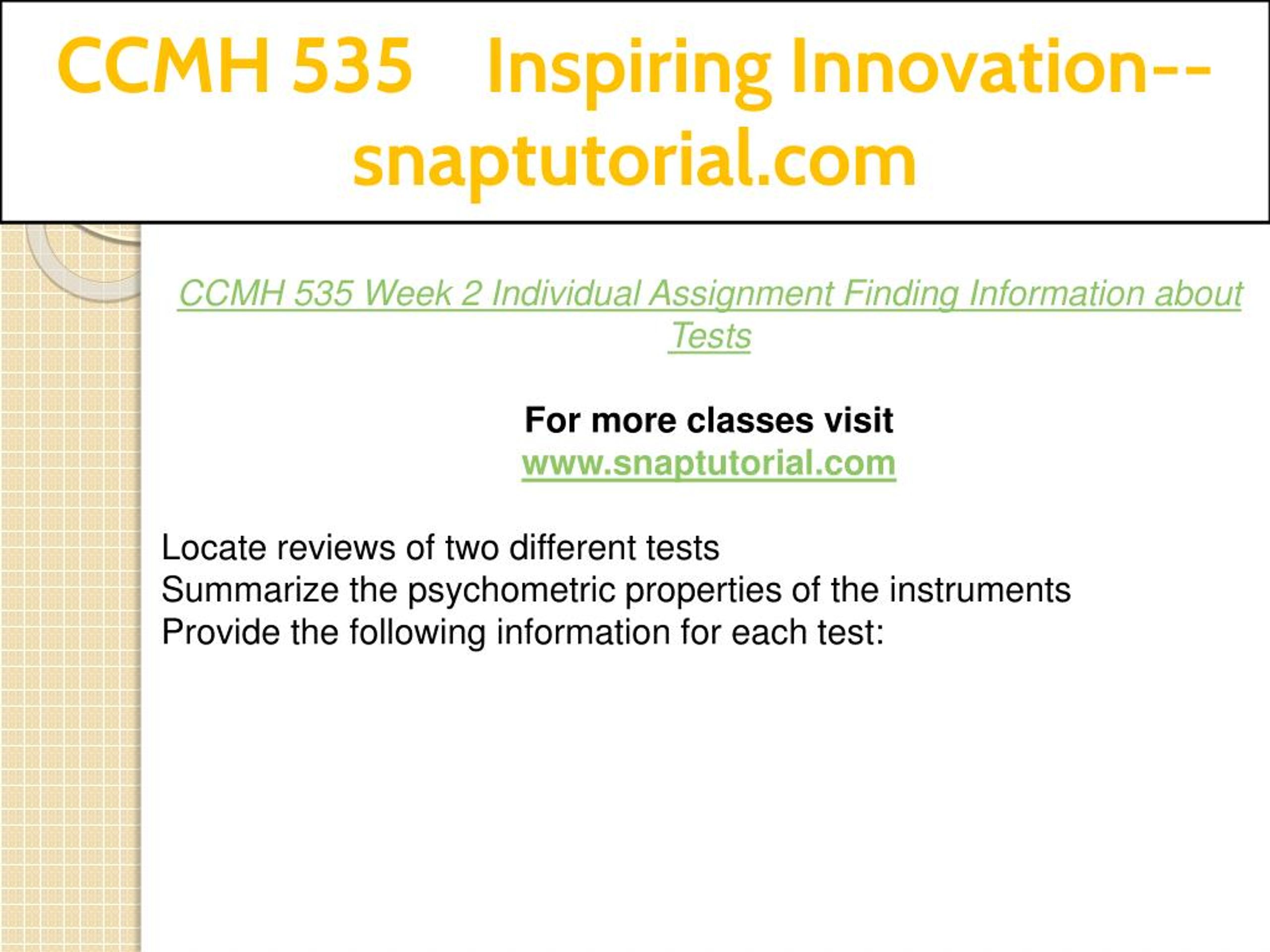 CCMH 535 Inspiring Innovation--snaptutorial.com

CCMH 535 Week 2 Individual Assignment Finding Information about Tests

For more classes visit
www.snaptutorial.com

Locate reviews of two different tests
Summarize the psychometric properties of the instruments
Provide the following information for each test: